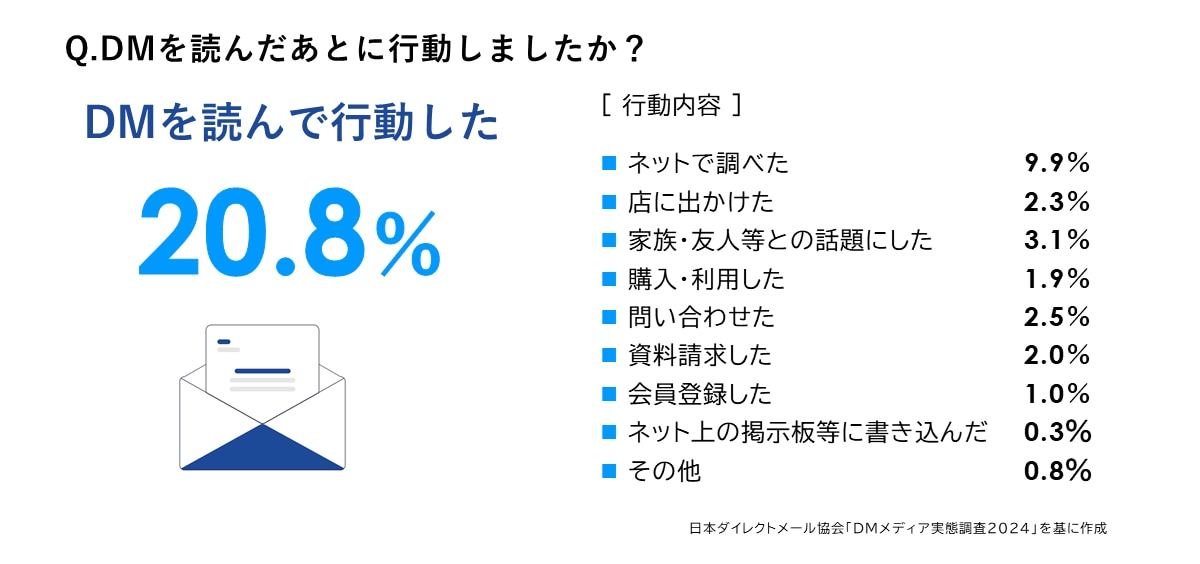 Q.DMを読んだあとに行動しましたか？

DMを読んで行動した

20.8%

[ 行動内容 ]

| | |
|---|---|
| ■ ネットで調べた | 9.9% |
| ■ 店に出かけた | 2.3% |
| ■ 家族・友人等との話題にした | 3.1% |
| ■ 購入・利用した | 1.9% |
| ■ 問い合わせた | 2.5% |
| ■ 資料請求した | 2.0% |
| ■ 会員登録した | 1.0% |
| ■ ネット上の掲示板等に書き込んだ | 0.3% |
| ■ その他 | 0.8% |

日本ダイレクトメール協会「DMメディア実態調査2024」を基に作成